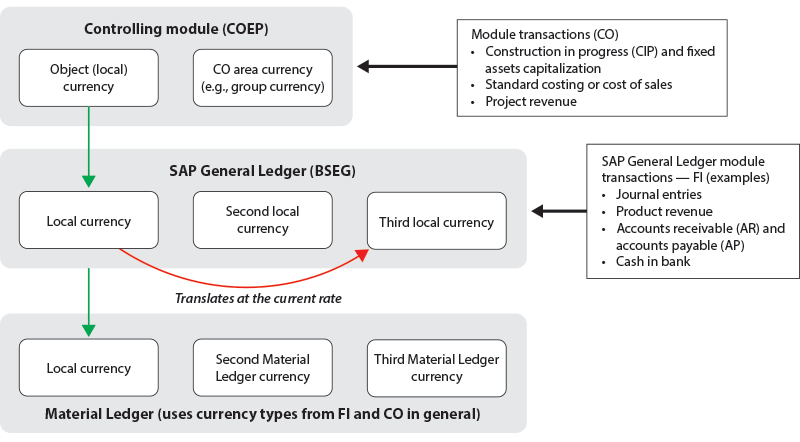 Controlling module (COEP)

Object (local) currency

CO area currency (e.g., group currency)

Module transactions (CO)
• Construction in progress (CIP) and fixed assets capitalization
• Standard costing or cost of sales
• Project revenue

SAP General Ledger (BSEG)

Local currency

Second local currency

Third local currency

SAP General Ledger module transactions — FI (examples)
• Journal entries
• Product revenue
• Accounts receivable (AR) and accounts payable (AP)
• Cash in bank

Translates at the current rate

Local currency

Second Material Ledger currency

Third Material Ledger currency

Material Ledger (uses currency types from FI and CO in general)